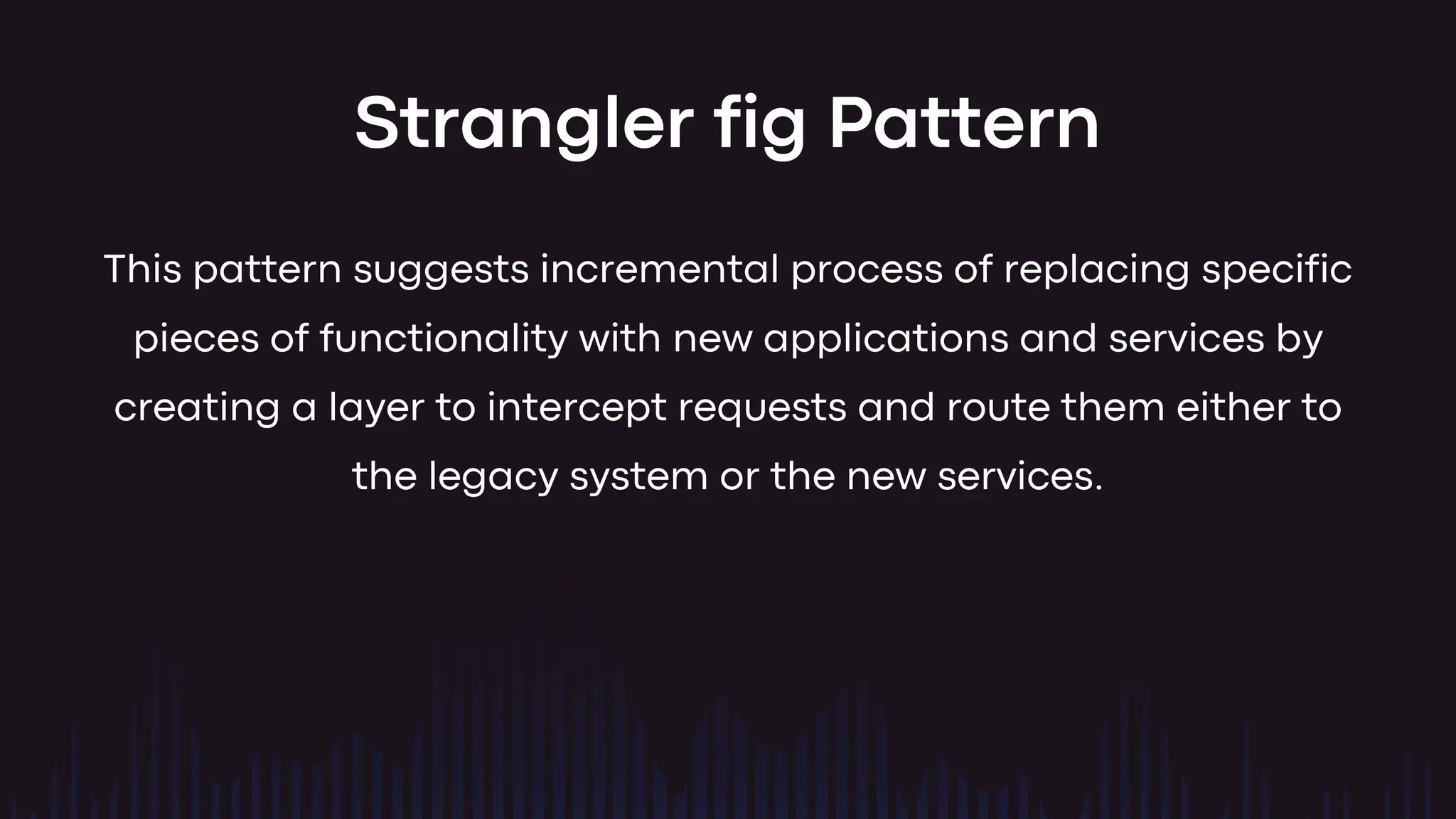 Strangler fig Pattern

This pattern suggests incremental process of replacing specific pieces of functionality with new applications and services by creating a layer to intercept requests and route them either to the legacy system or the new services.